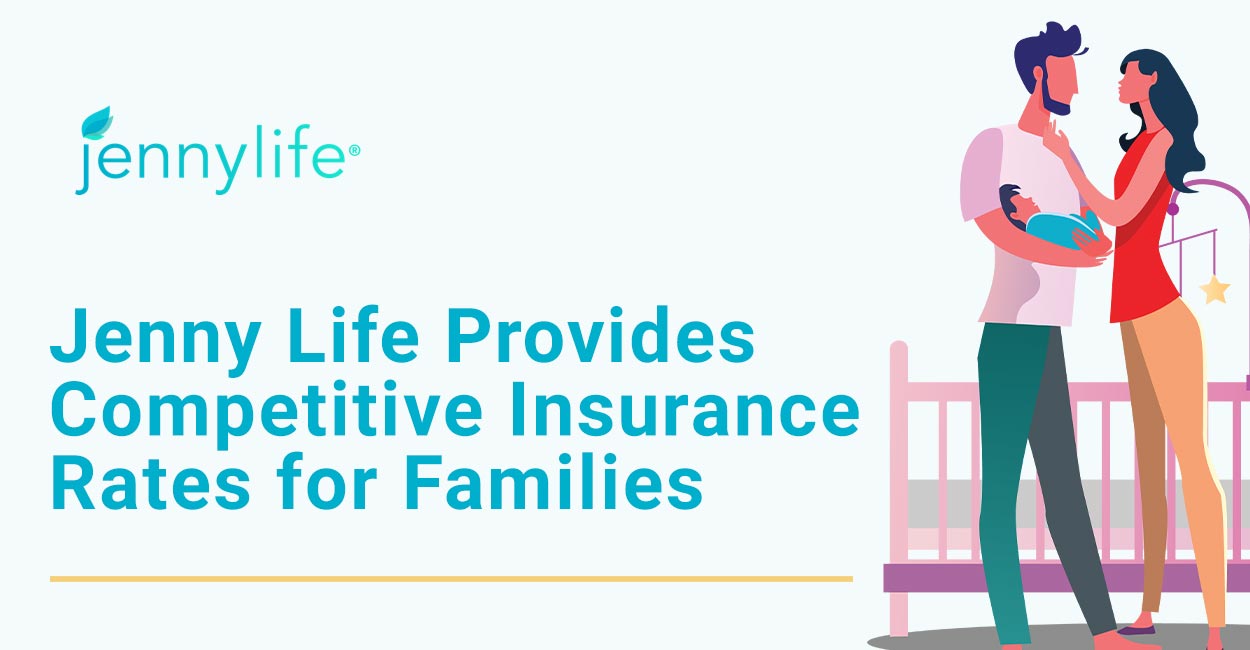 jennylife®

Jenny Life Provides Competitive Insurance Rates for Families